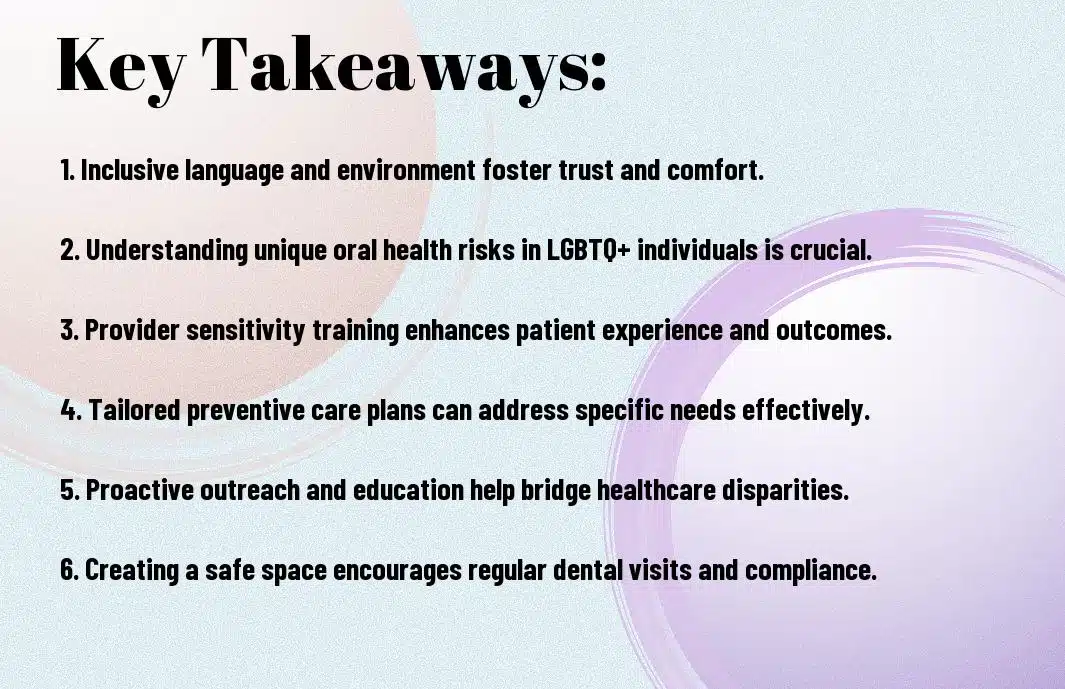 Key Takeaways:

1. Inclusive language and environment foster trust and comfort.

2. Understanding unique oral health risks in LGBTQ+ individuals is crucial.

3. Provider sensitivity training enhances patient experience and outcomes.

4. Tailored preventive care plans can address specific needs effectively.

5. Proactive outreach and education help bridge healthcare disparities.

6. Creating a safe space encourages regular dental visits and compliance.